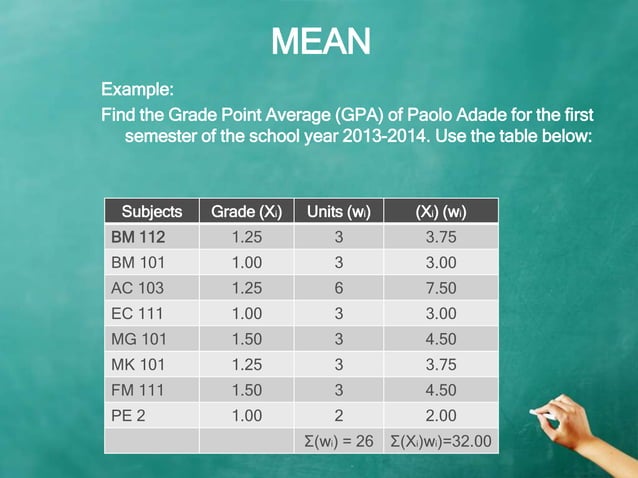 MEAN

Example:

Find the Grade Point Average (GPA) of Paolo Adade for the first semester of the school year 2013-2014. Use the table below:

| Subjects | Grade ($X_i$) | Units ($w_i$) | ($X_i$) ($w_i$) |
|---|---|---|---|
| BM 112 | 1.25 | 3 | 3.75 |
| BM 101 | 1.00 | 3 | 3.00 |
| AC 103 | 1.25 | 6 | 7.50 |
| EC 111 | 1.00 | 3 | 3.00 |
| MG 101 | 1.50 | 3 | 4.50 |
| MK 101 | 1.25 | 3 | 3.75 |
| FM 111 | 1.50 | 3 | 4.50 |
| PE 2 | 1.00 | 2 | 2.00 |
| | | $\Sigma(w_i) = 26$ | $\Sigma(X_i)w_i)=32.00$ |